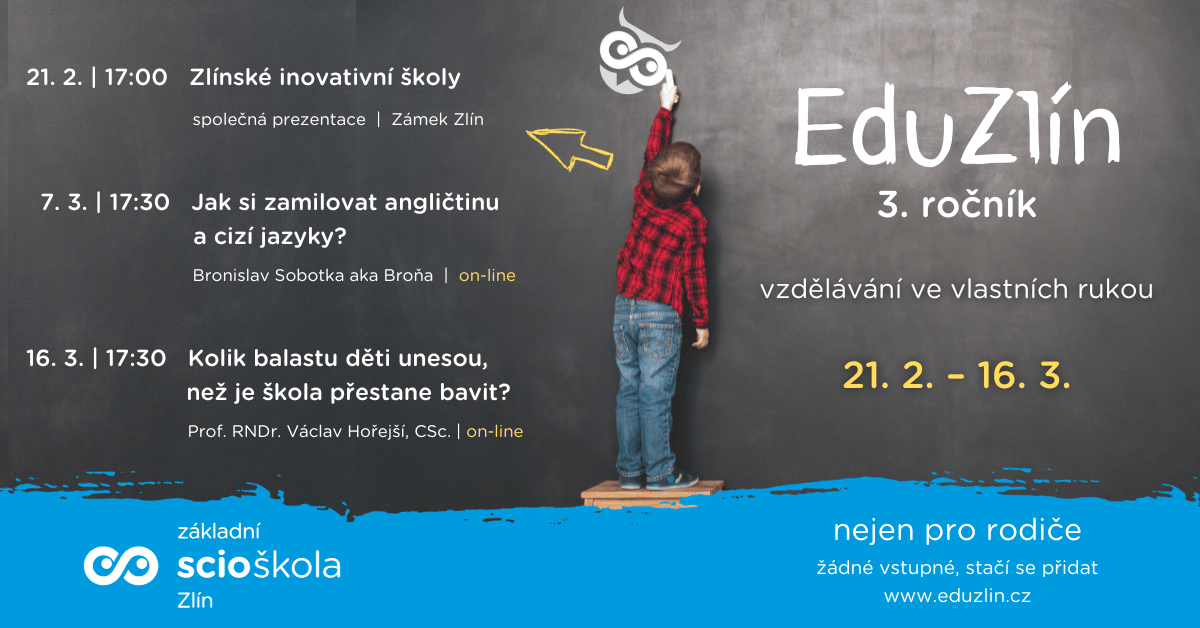 21. 2. | 17:00 Zlínské inovativní školy

společná prezentace | Zámek Zlín

7. 3. | 17:30 Jak si zamilovat angličtinu a cizí jazyky?

Bronislav Sobotka aka Broňa | on-line

16. 3. | 17:30 Kolik balastu děti unesou, než je škola přestane bavit?

Prof. RNDr. Václav Hořejší, CSc. | on-line

EduZlín

3. ročník

vzdělávání ve vlastních rukou

21. 2. - 16. 3.

základní scioškola Zlín

nejen pro rodiče

žádné vstupné, stačí se přidat

www.eduzlin.cz